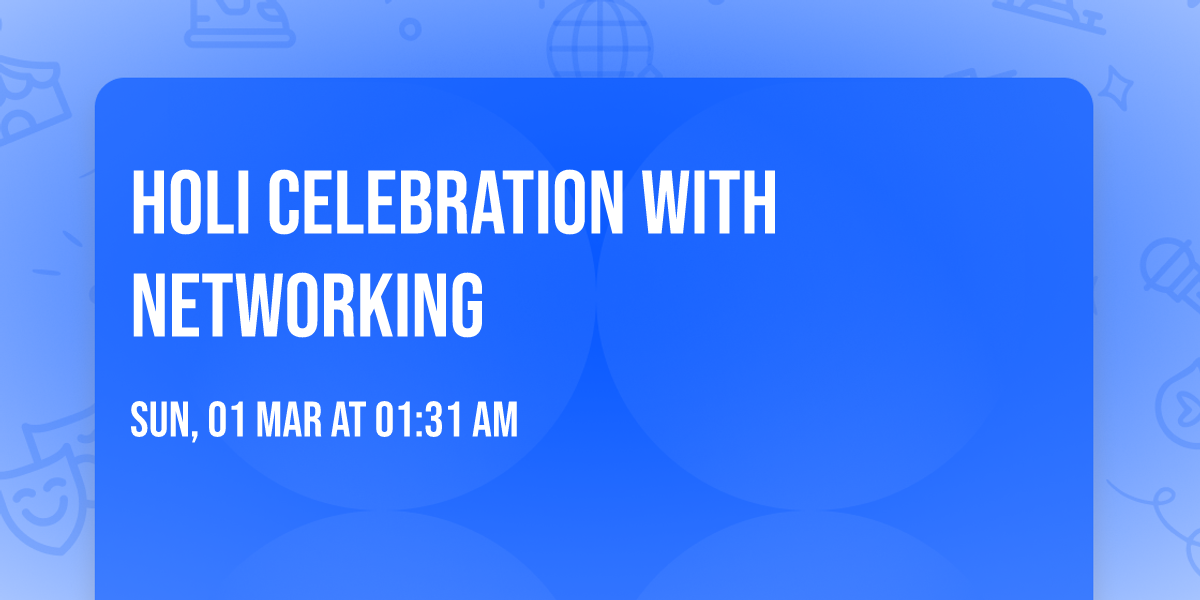 HOLI CELEBRATION WITH NETWORKING

SUN, 01 MAR AT 01:31 AM